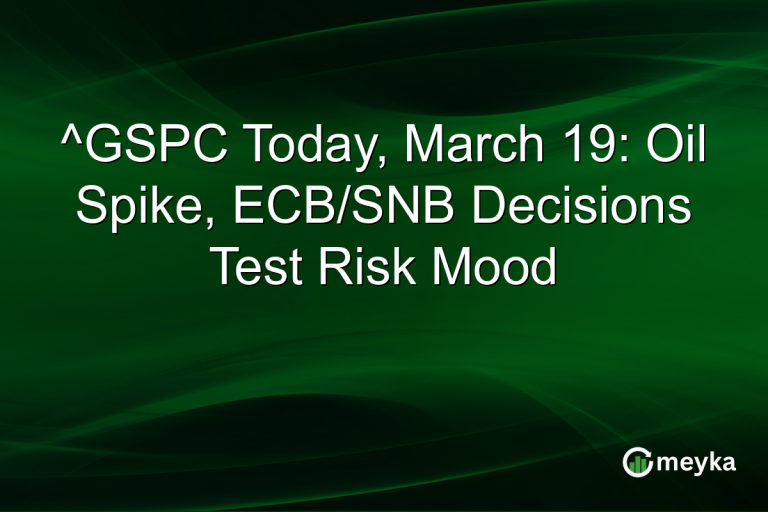 ^GSPC Today, March 19: Oil Spike, ECB/SNB Decisions Test Risk Mood

meyka